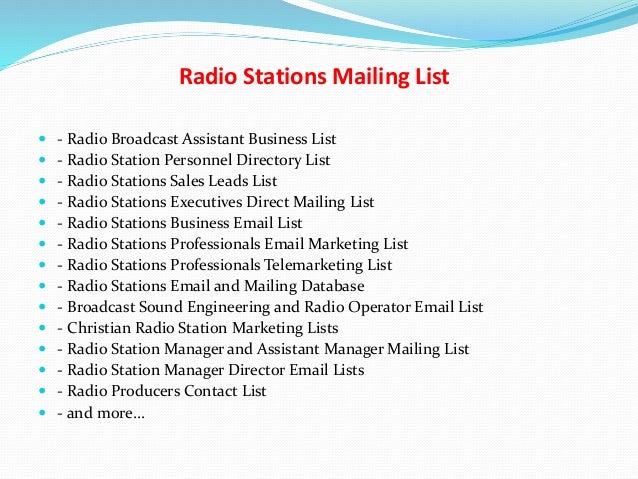 Radio Stations Mailing List

- - Radio Broadcast Assistant Business List
- - Radio Station Personnel Directory List
- - Radio Stations Sales Leads List
- - Radio Stations Executives Direct Mailing List
- - Radio Stations Business Email List
- - Radio Stations Professionals Email Marketing List
- - Radio Stations Professionals Telemarketing List
- - Radio Stations Email and Mailing Database
- - Broadcast Sound Engineering and Radio Operator Email List
- - Christian Radio Station Marketing Lists
- - Radio Station Manager and Assistant Manager Mailing List
- - Radio Station Manager Director Email Lists
- - Radio Producers Contact List
- - and more…